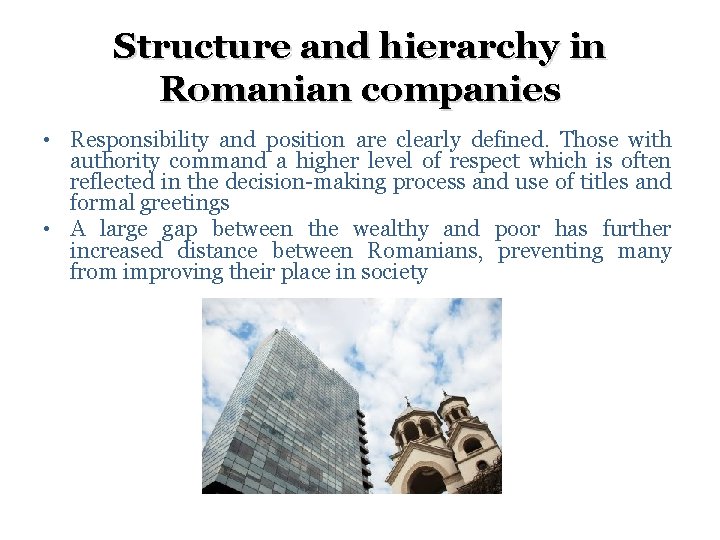 Structure and hierarchy in Romanian companies

• Responsibility and position are clearly defined. Those with authority command a higher level of respect which is often reflected in the decision-making process and use of titles and formal greetings

• A large gap between the wealthy and poor has further increased distance between Romanians, preventing many from improving their place in society